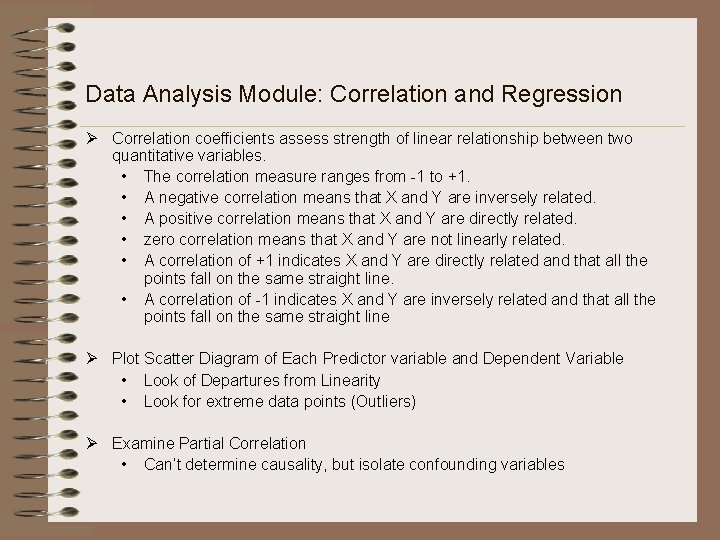 Data Analysis Module: Correlation and Regression

➢ Correlation coefficients assess strength of linear relationship between two quantitative variables.
• The correlation measure ranges from -1 to +1.
• A negative correlation means that X and Y are inversely related.
• A positive correlation means that X and Y are directly related.
• zero correlation means that X and Y are not linearly related.
• A correlation of +1 indicates X and Y are directly related and that all the points fall on the same straight line.
• A correlation of -1 indicates X and Y are inversely related and that all the points fall on the same straight line

➢ Plot Scatter Diagram of Each Predictor variable and Dependent Variable
• Look of Departures from Linearity
• Look for extreme data points (Outliers)

➢ Examine Partial Correlation
• Can't determine causality, but isolate confounding variables